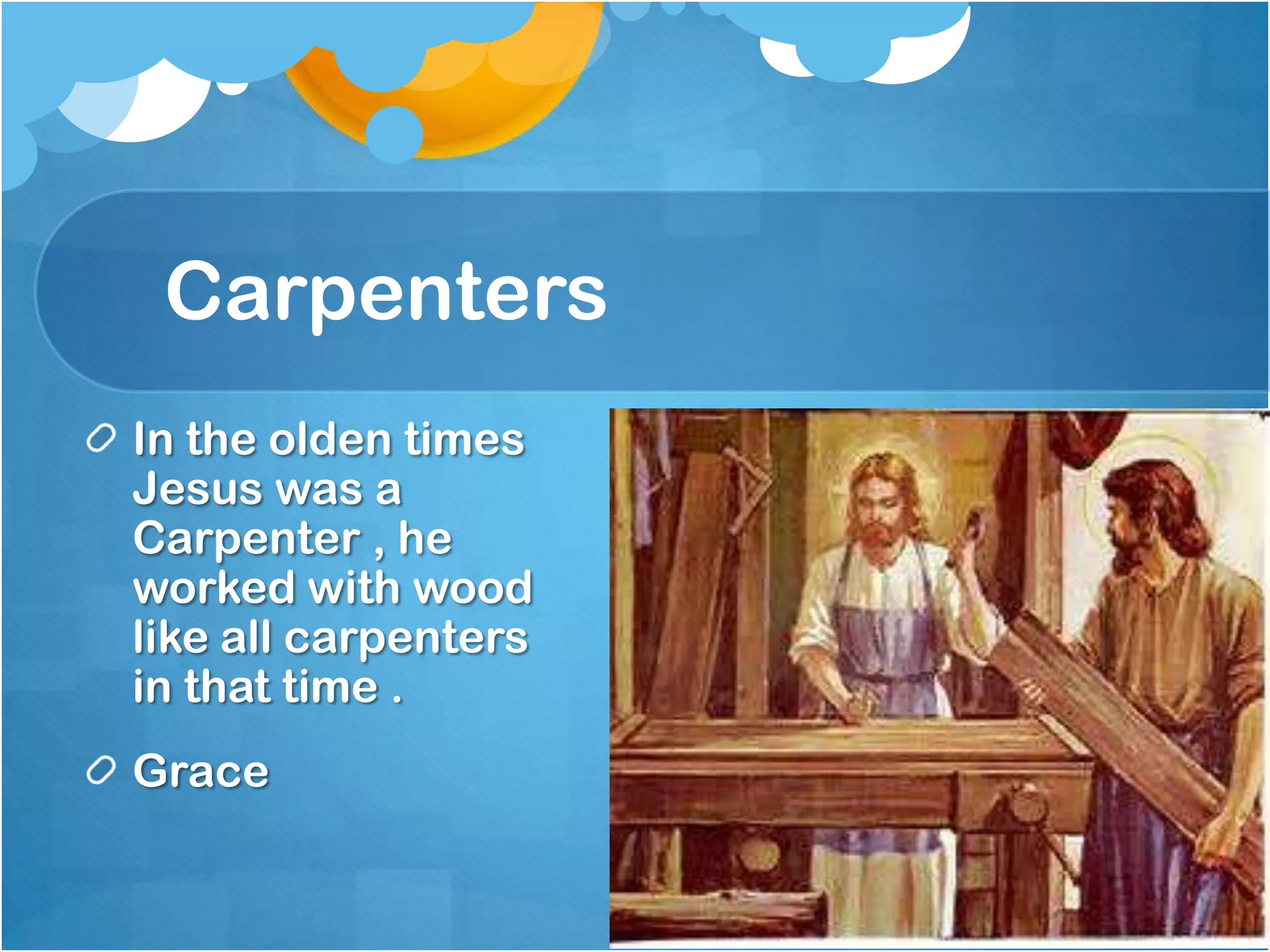 Carpenters

In the olden times Jesus was a Carpenter , he worked with wood like all carpenters in that time .

Grace